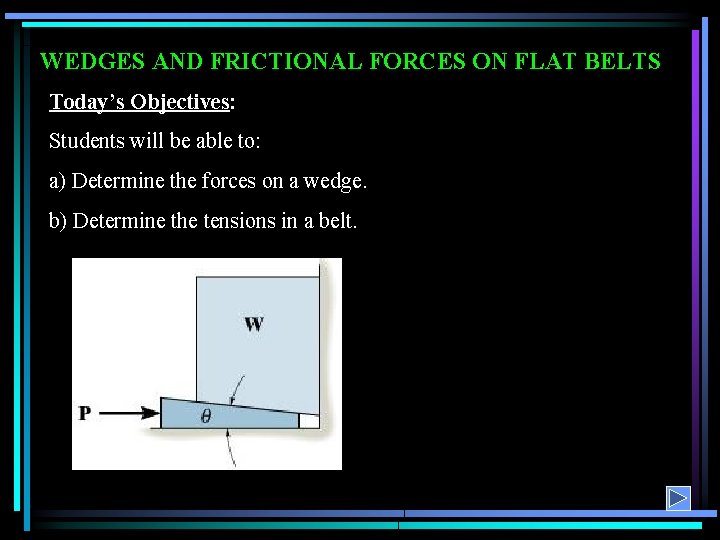 WEDGES AND FRICTIONAL FORCES ON FLAT BELTS

Today's Objectives:

Students will be able to:

a) Determine the forces on a wedge.

b) Determine the tensions in a belt.

W

P

$\theta$